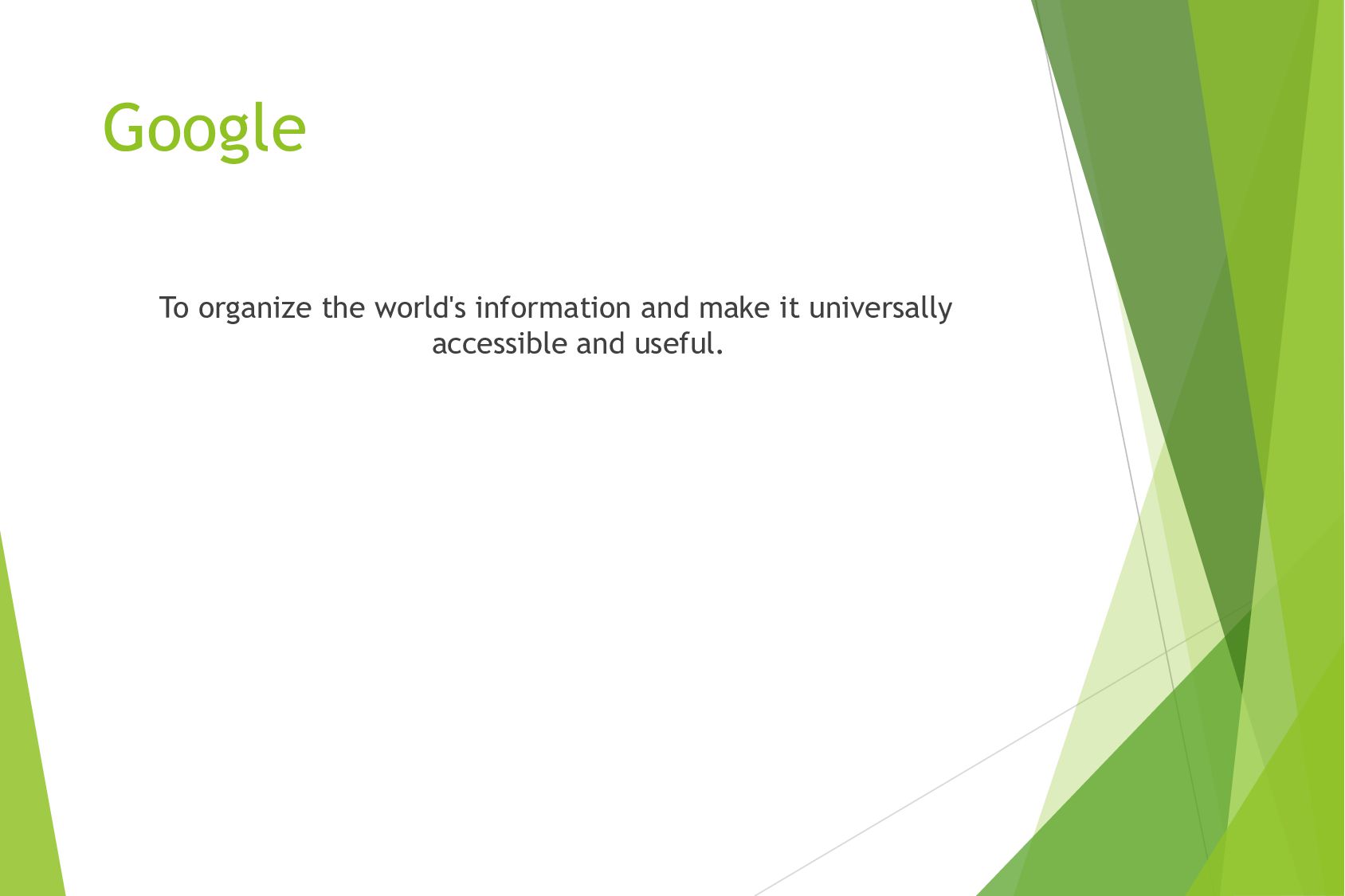 Google

To organize the world's information and make it universally accessible and useful.